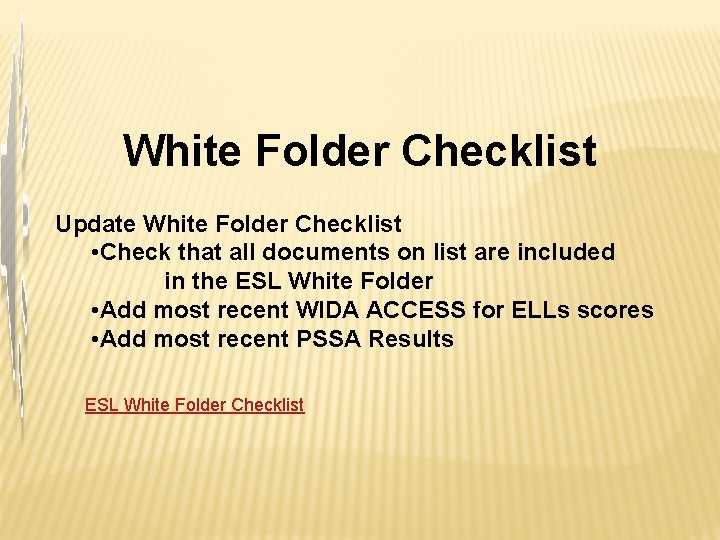 White Folder Checklist

Update White Folder Checklist
•Check that all documents on list are included in the ESL White Folder
•Add most recent WIDA ACCESS for ELLs scores
•Add most recent PSSA Results

ESL White Folder Checklist